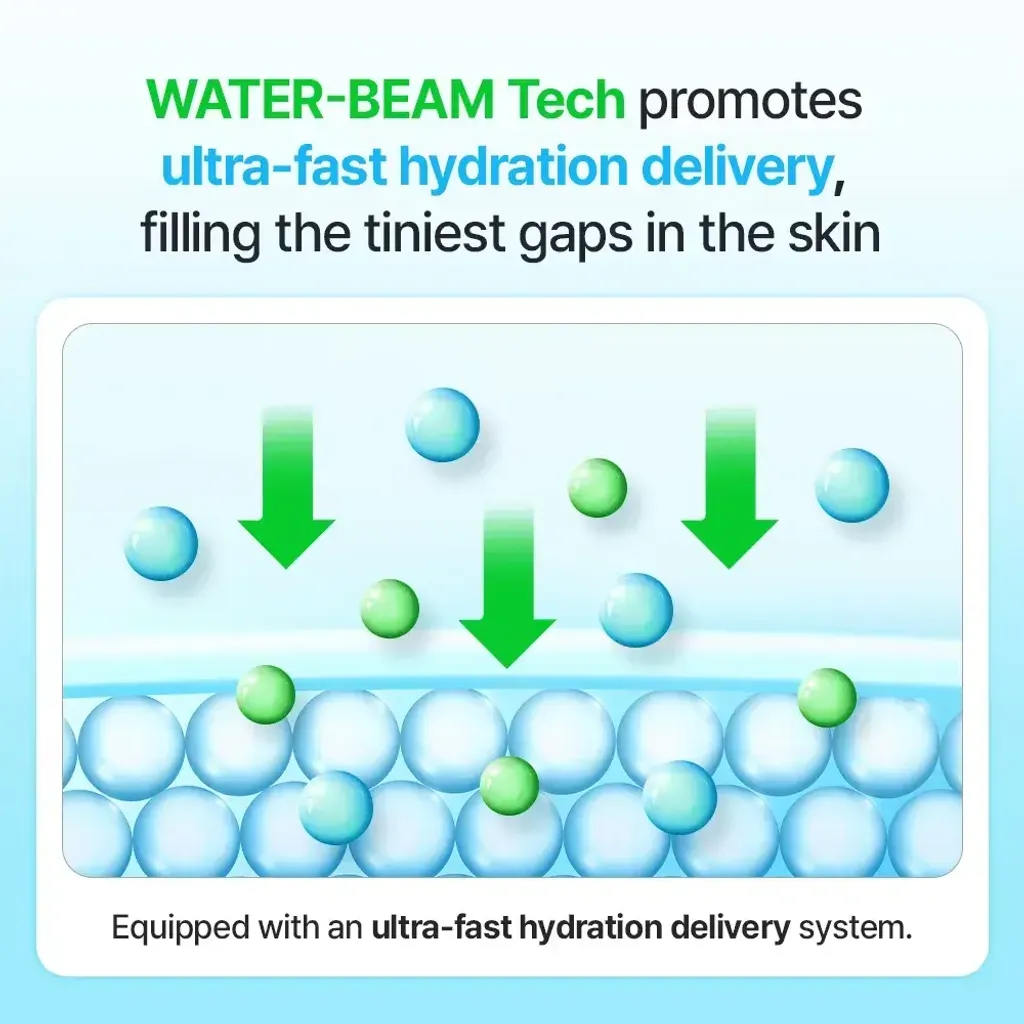 WATER-BEAM Tech promotes ultra-fast hydration delivery, filling the tiniest gaps in the skin

Equipped with an ultra-fast hydration delivery system.